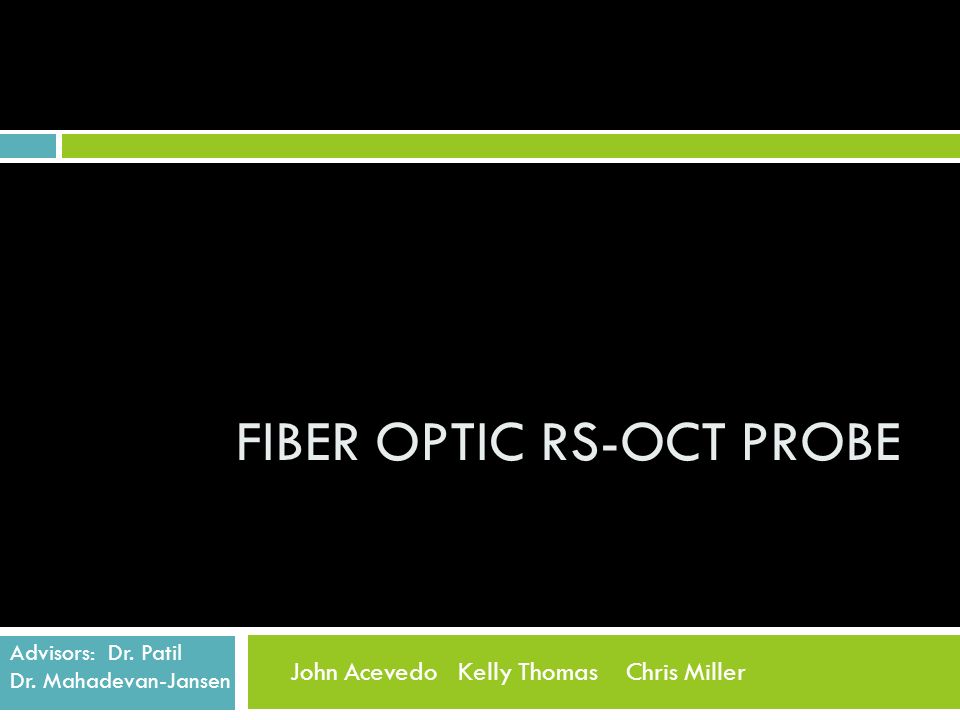 FIBER OPTIC RS-OCT PROBE

Advisors: Dr. Patil
Dr. Mahadevan-Jansen

John Acevedo Kelly Thomas Chris Miller